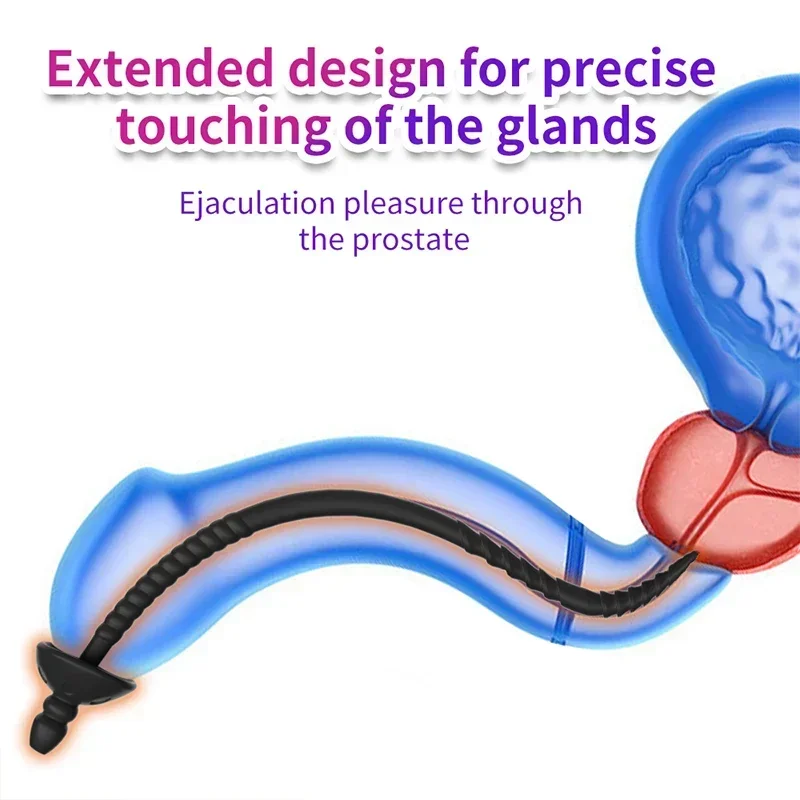 Extended design for precise touching of the glands

Ejaculation pleasure through the prostate